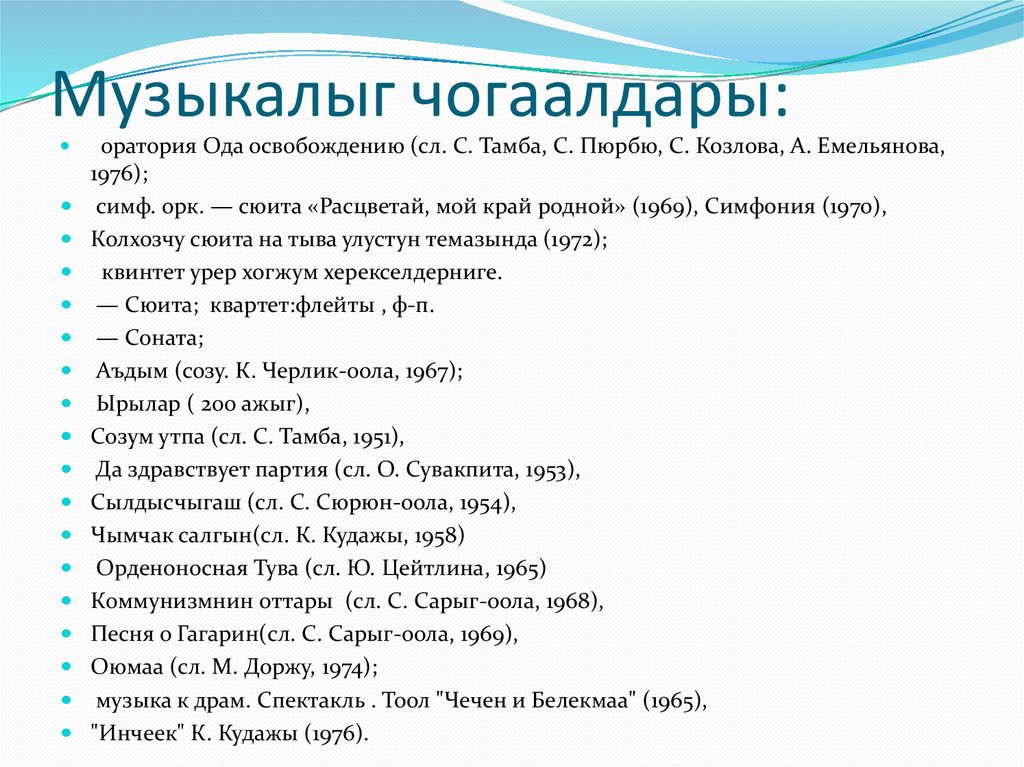 Музыкалыг чогаалдары:

- оратория Ода освобождению (сл. С. Тамба, С. Пюрбю, С. Козлова, А. Емельянова, 1976);
- симф. орк. — сюита «Расцветай, мой край родной» (1969), Симфония (1970),
- Колхозчу сюита на тыва улустун темазында (1972);
- квинтет урер хогжум херекселдерниге.
- — Сюита; квартет:флейты , ф-п.
- — Соната;
- Аъдым (созу. К. Черлик-оола, 1967);
- Ырылар ( 200 ажыг),
- Созум утпа (сл. С. Тамба, 1951),
- Да здравствует партия (сл. О. Сувакпита, 1953),
- Сылдысчыгаш (сл. С. Сюрюн-оола, 1954),
- Чымчак салгын(сл. К. Кудажы, 1958)
- Орденоносная Тува (сл. Ю. Цейтлина, 1965)
- Коммунизмнин оттары (сл. С. Сарыг-оола, 1968),
- Песня о Гагарин(сл. С. Сарыг-оола, 1969),
- Оюмаа (сл. М. Доржу, 1974);
- музыка к драм. Спектакль . Тоол "Чечен и Белекмаа" (1965),
- "Инчеек" К. Кудажы (1976).